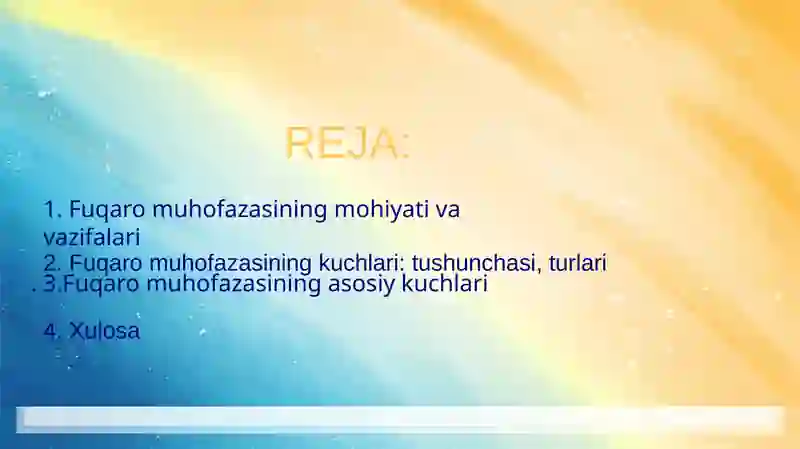 REJA:

1. Fuqaro muhofazasining mohiyati va vazifalari
2. Fuqaro muhofazasining kuchlari: tushunchasi, turlari
. 3.Fuqaro muhofazasining asosiy kuchlari

4. Xulosa